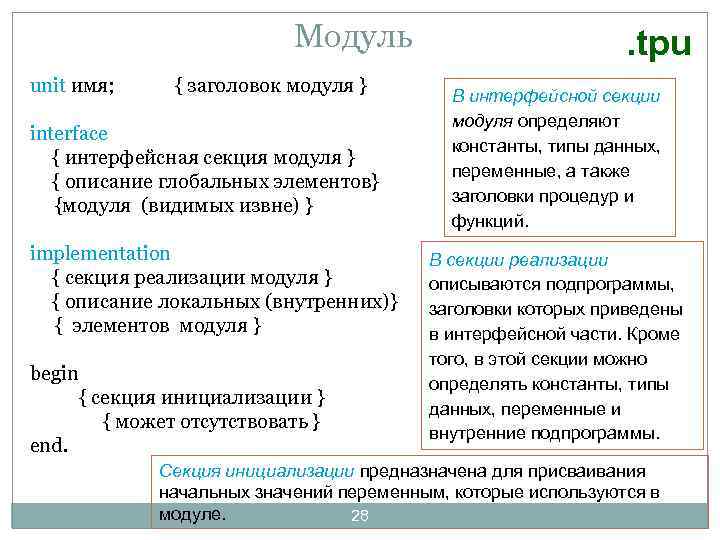 Модуль

.tpu

unit имя; { заголовок модуля }

interface
{ интерфейсная секция модуля }
{ описание глобальных элементов}
{модуля (видимых извне) }

implementation
{ секция реализации модуля }
{ описание локальных (внутренних)}
{ элементов модуля }

begin
{ секция инициализации }
{ может отсутствовать }
end.

В интерфейсной секции модуля определяют константы, типы данных, переменные, а также заголовки процедур и функций.

В секции реализации описываются подпрограммы, заголовки которых приведены в интерфейсной части. Кроме того, в этой секции можно определять константы, типы данных, переменные и внутренние подпрограммы.

Секция инициализации предназначена для присваивания начальных значений переменным, которые используются в модуле.

28